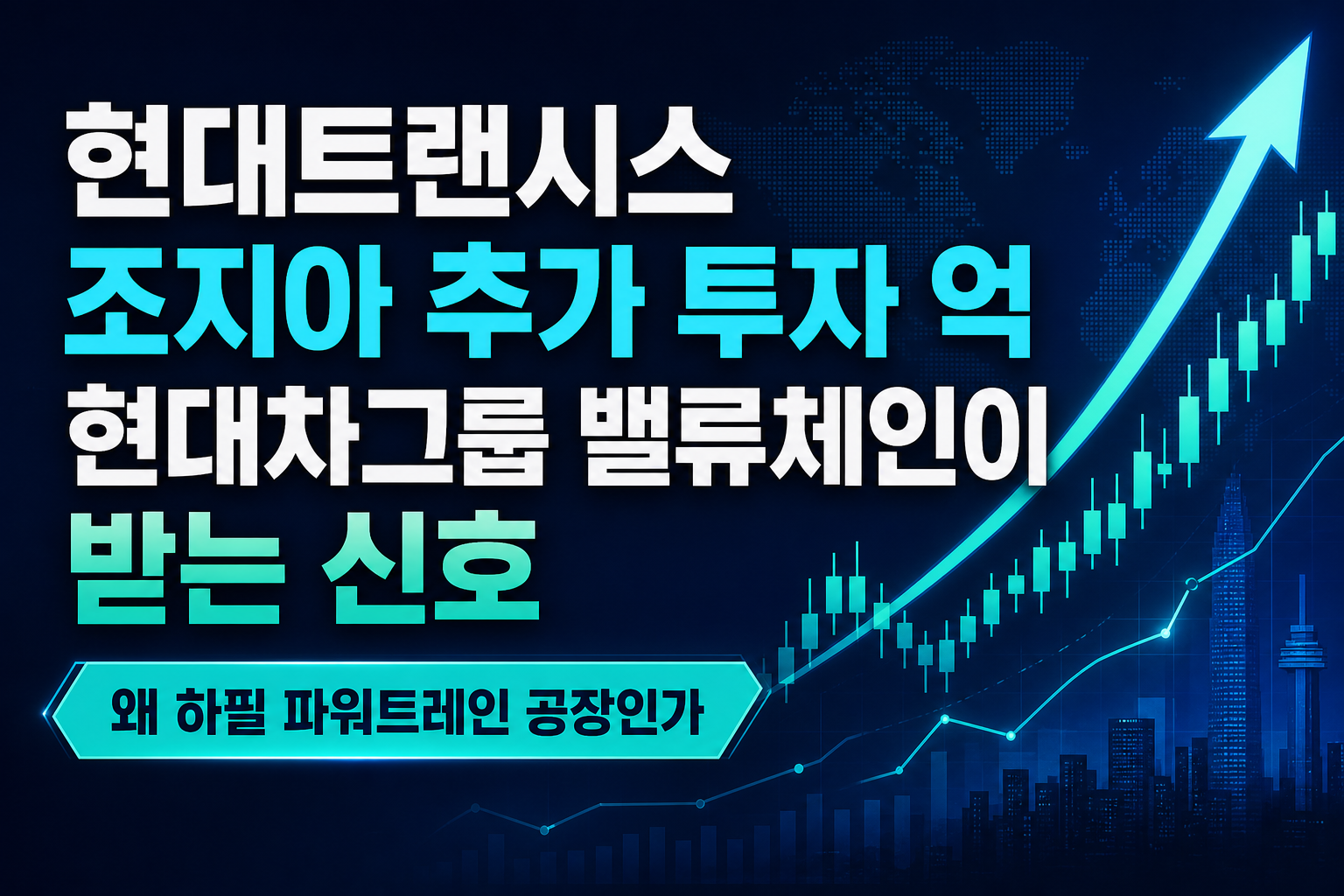 현대트랜시스
조지아 추가 투자 억
현대차그룹 밸류체인이
받는 신호

왜 하필 파워트레인 공장인가